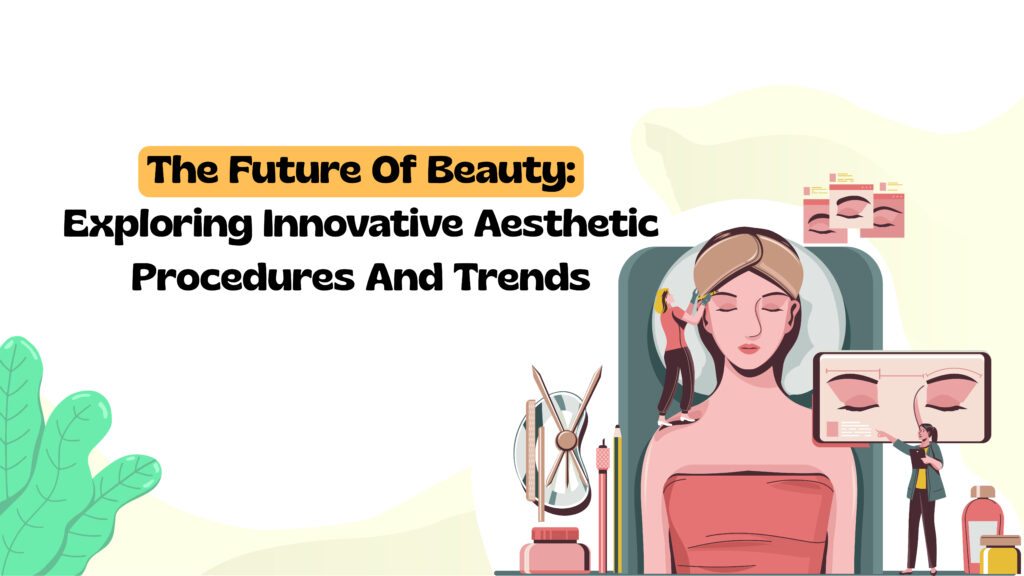 The Future Of Beauty:
Exploring Innovative Aesthetic Procedures And Trends